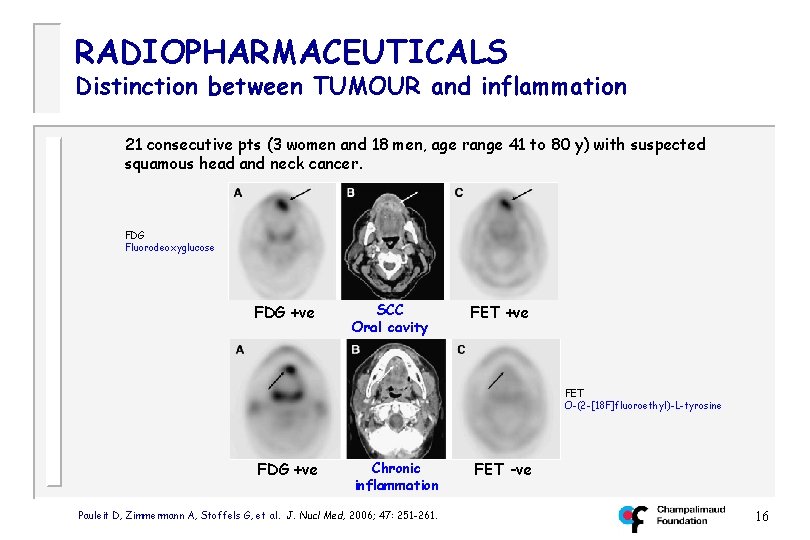 RADIOPHARMACEUTICALS
Distinction between TUMOUR and inflammation

21 consecutive pts (3 women and 18 men, age range 41 to 80 y) with suspected squamous head and neck cancer.

FDG
Fluorodeoxyglucose

A
B
C

FDG +ve
SCC
Oral cavity
FET +ve

A
B
C

FET
O-(2-[18F]fluoroethyl)-L-tyrosine

FDG +ve
Chronic inflammation
FET -ve

Pauleit D, Zimmermann A, Stoffels G, et al. J. Nucl Med, 2006; 47: 251-261.

Champalimaud Foundation

16